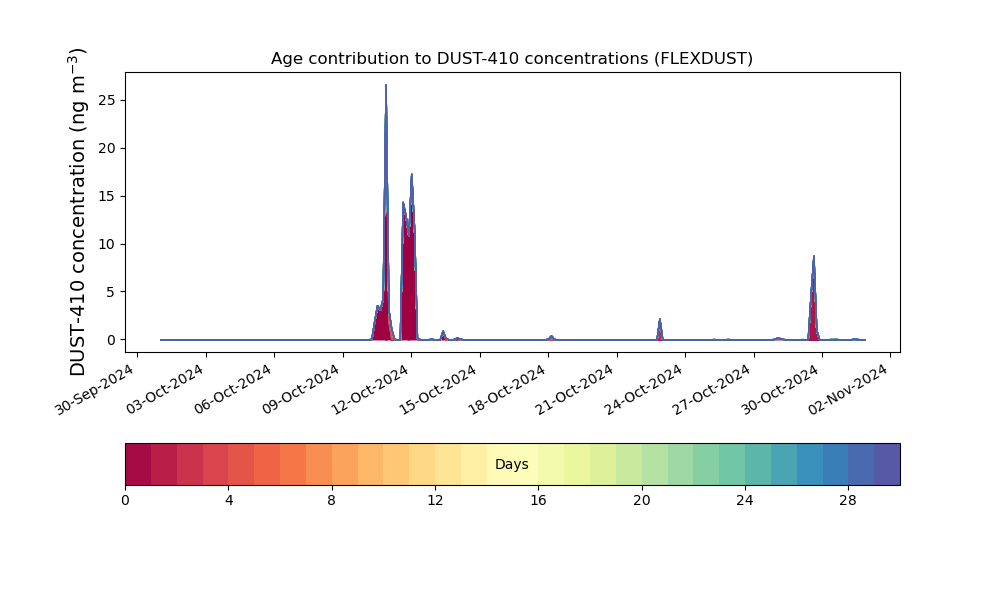 Age contribution to DUST-410 concentrations (FLEXDUST)

DUST-410 concentration (ng m$^{-3}$)

25
20
15
10
5
0

30-Sep-2024
03-Oct-2024
06-Oct-2024
09-Oct-2024
12-Oct-2024
15-Oct-2024
18-Oct-2024
21-Oct-2024
24-Oct-2024
27-Oct-2024
30-Oct-2024
02-Nov-2024

Days

0
4
8
12
16
20
24
28